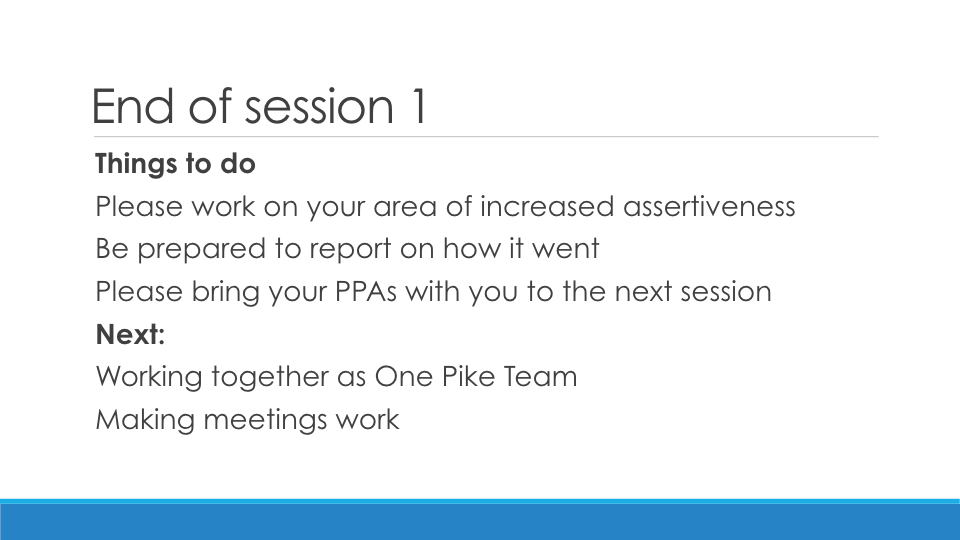 End of session 1

Things to do

Please work on your area of increased assertiveness

Be prepared to report on how it went

Please bring your PPAs with you to the next session

Next:

Working together as One Pike Team

Making meetings work